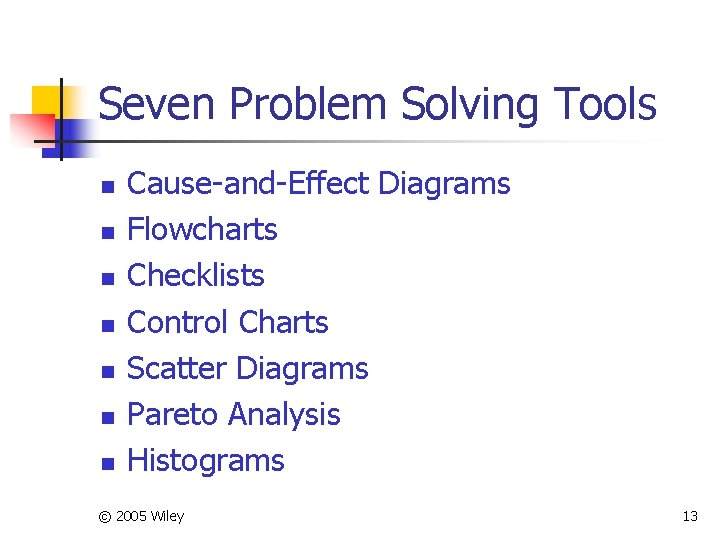 Seven Problem Solving Tools

- Cause-and-Effect Diagrams
- Flowcharts
- Checklists
- Control Charts
- Scatter Diagrams
- Pareto Analysis
- Histograms

© 2005 Wiley

13